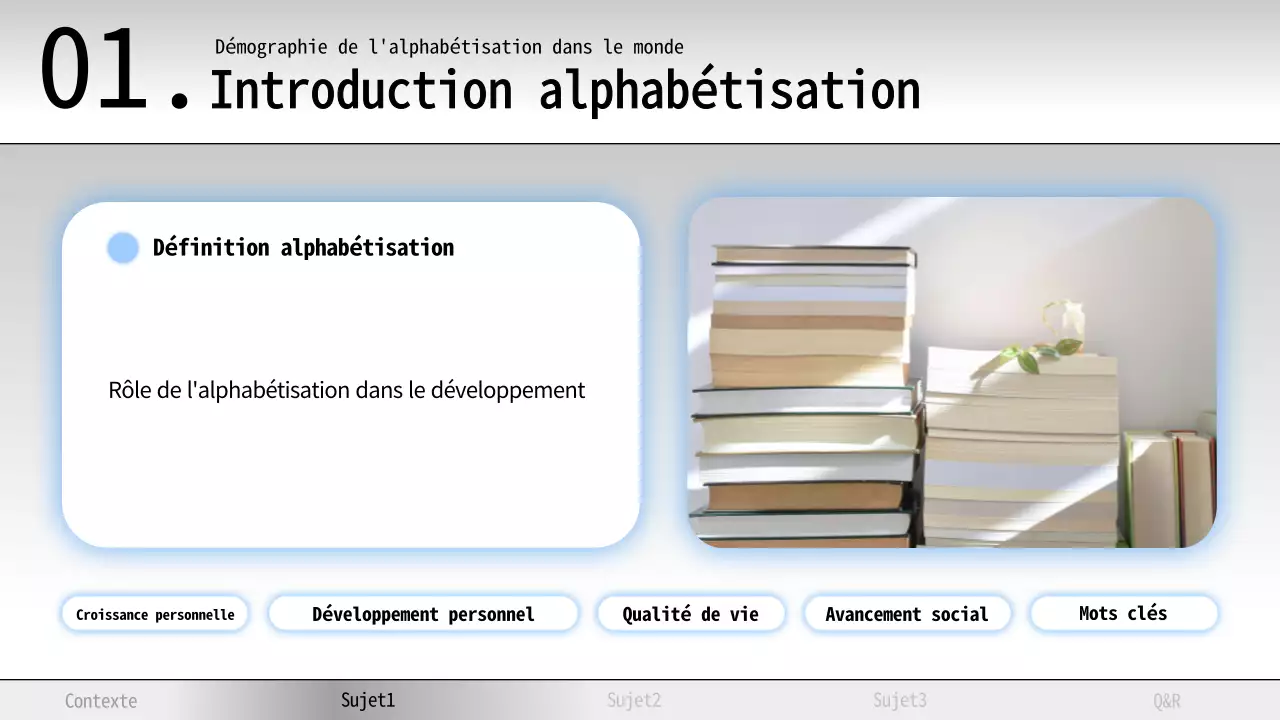 01.

Démographie de l'alphabétisation dans le monde

Introduction alphabétisation

Définition alphabétisation

Rôle de l'alphabétisation dans le développement

Croissance personnelle

Développement personnel

Qualité de vie

Avancement social

Mots clés

Contexte

Sujet1

Sujet2

Sujet3

Q&R